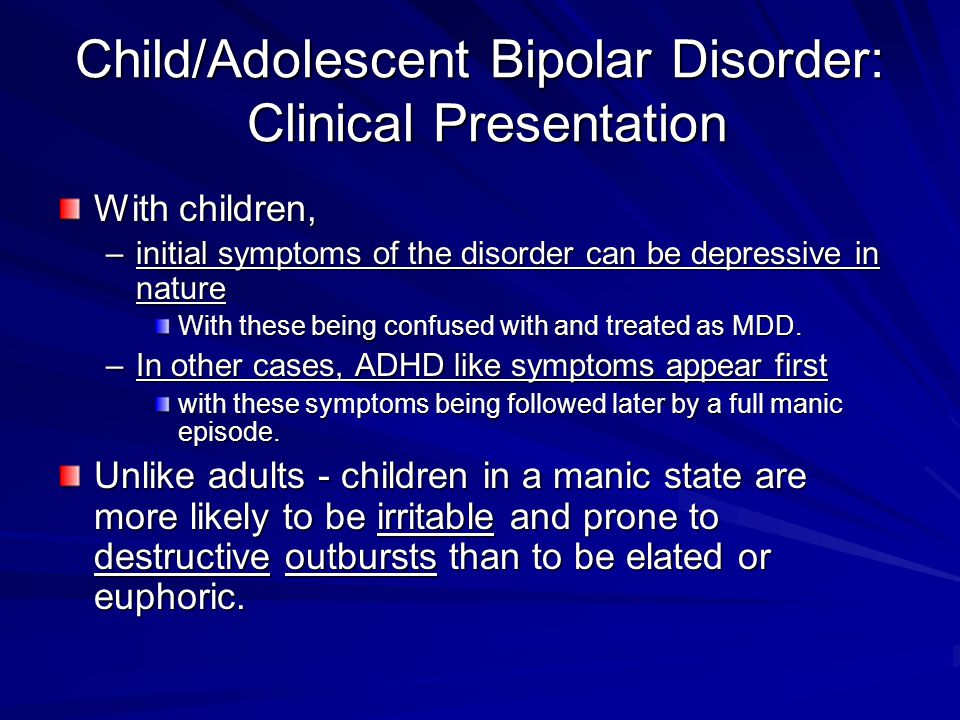 Child/Adolescent Bipolar Disorder: Clinical Presentation

With children,

– initial symptoms of the disorder can be depressive in nature

With these being confused with and treated as MDD.

– In other cases, ADHD like symptoms appear first

with these symptoms being followed later by a full manic episode.

Unlike adults - children in a manic state are more likely to be irritable and prone to destructive outbursts than to be elated or euphoric.